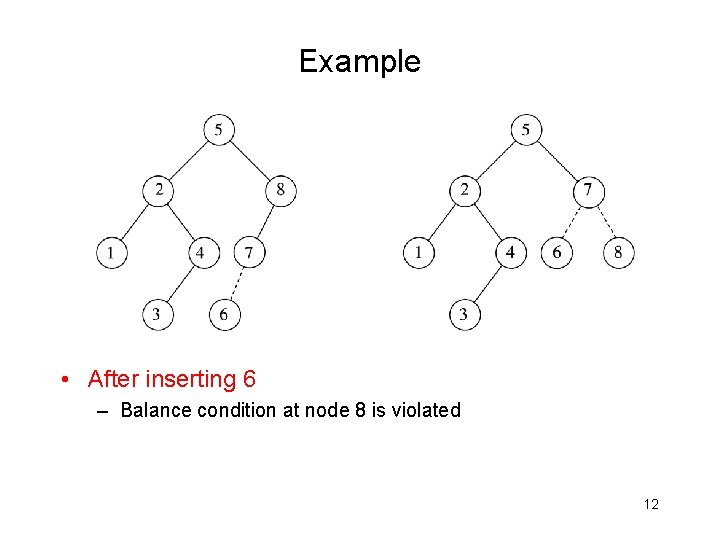 Example

5
2
8
1
4
7
3
6

5
2
7
1
4
6
8
3

• After inserting 6
– Balance condition at node 8 is violated

12